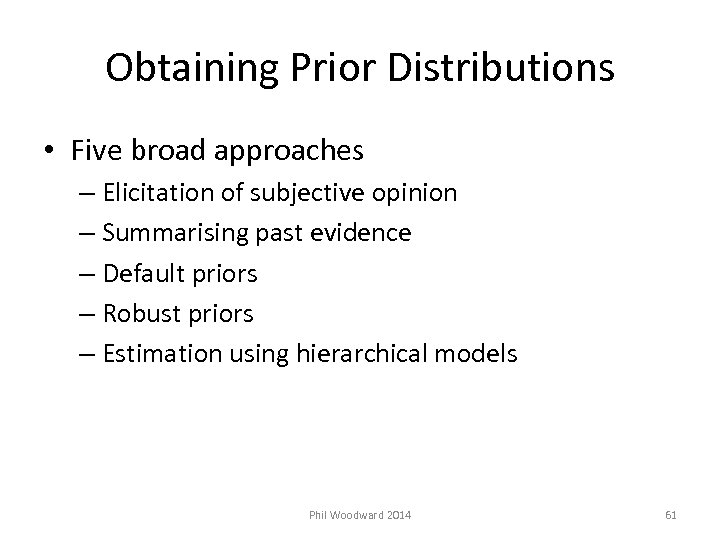 Obtaining Prior Distributions

• Five broad approaches
– Elicitation of subjective opinion
– Summarising past evidence
– Default priors
– Robust priors
– Estimation using hierarchical models

Phil Woodward 2014

61